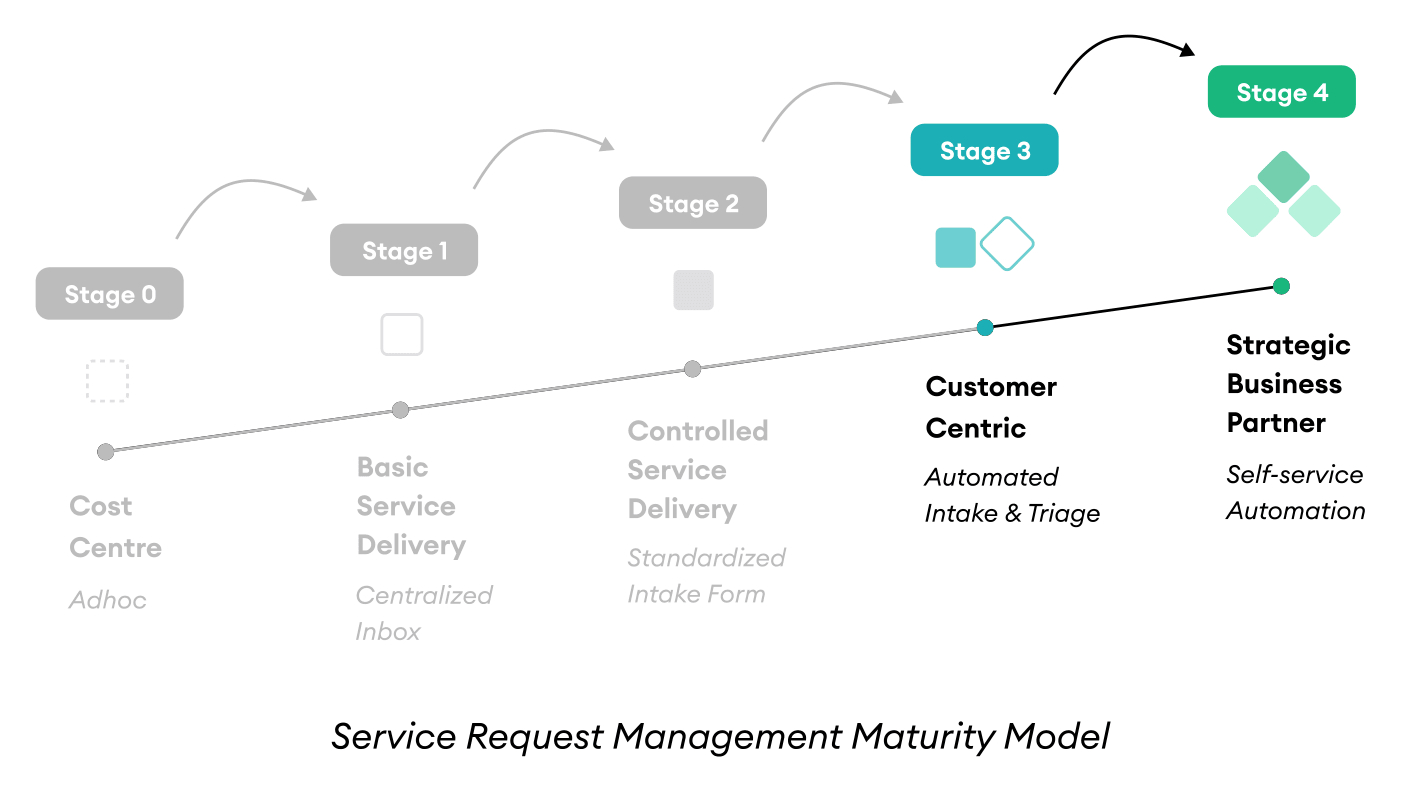 Stage 0

Cost Centre

Adhoc

Stage 1

Basic Service Delivery

Centralized Inbox

Stage 2

Controlled Service Delivery

Standardized Intake Form

Stage 3

Customer Centric

Automated Intake & Triage

Stage 4

Strategic Business Partner

Self-service Automation

Service Request Management Maturity Model